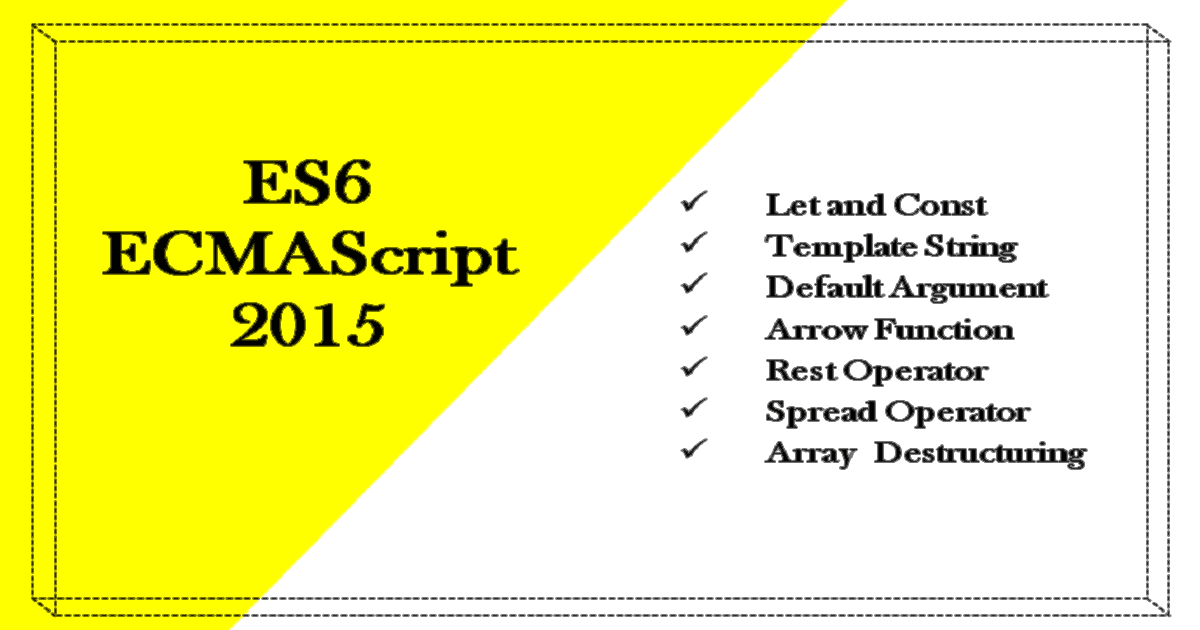 ES6
ECMAScript
2015

✓ Let and Const
✓ Template String
✓ Default Argument
✓ Arrow Function
✓ Rest Operator
✓ Spread Operator
✓ Array Destructuring